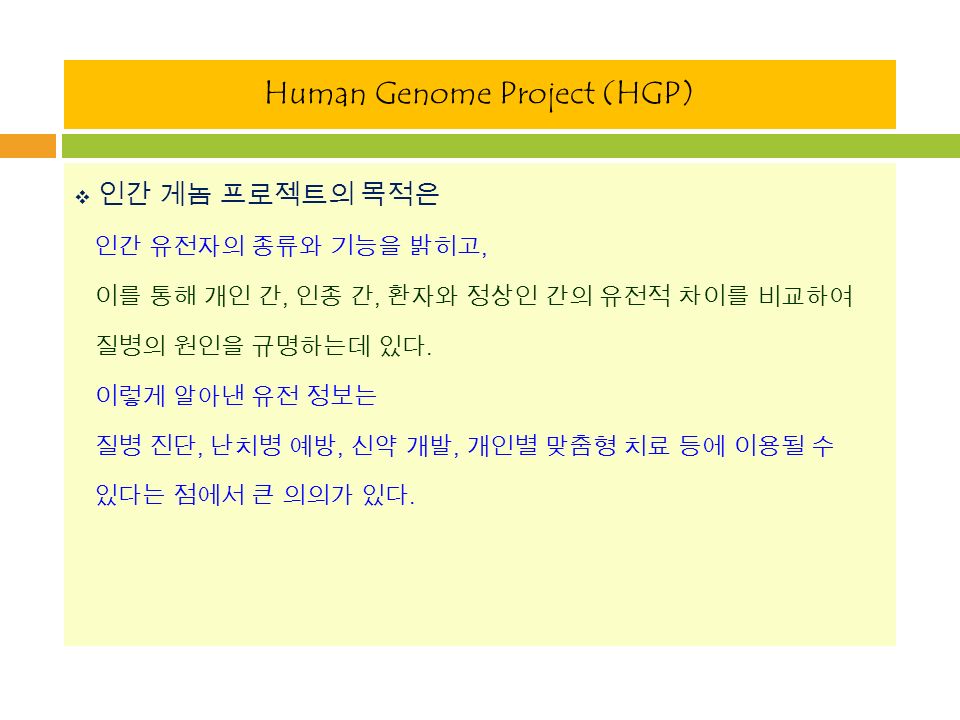 Human Genome Project (HGP)

❖ 인간 게놈 프로젝트의 목적은

인간 유전자의 종류와 기능을 밝히고,

이를 통해 개인 간, 인종 간, 환자와 정상인 간의 유전적 차이를 비교하여

질병의 원인을 규명하는데 있다.

이렇게 알아낸 유전 정보는

질병 진단, 난치병 예방, 신약 개발, 개인별 맞춤형 치료 등에 이용될 수

있다는 점에서 큰 의의가 있다.